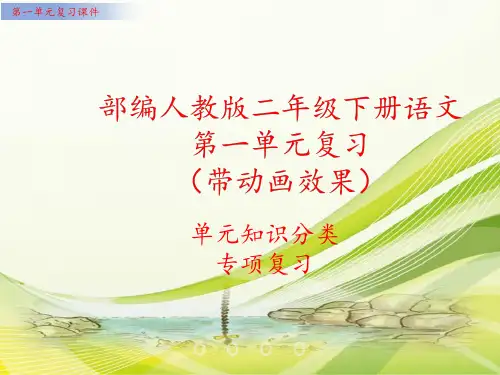 第一单元复习课件

部编人教版二年级下册语文
第一单元复习
（带动画效果）

单元知识分类
专项复习